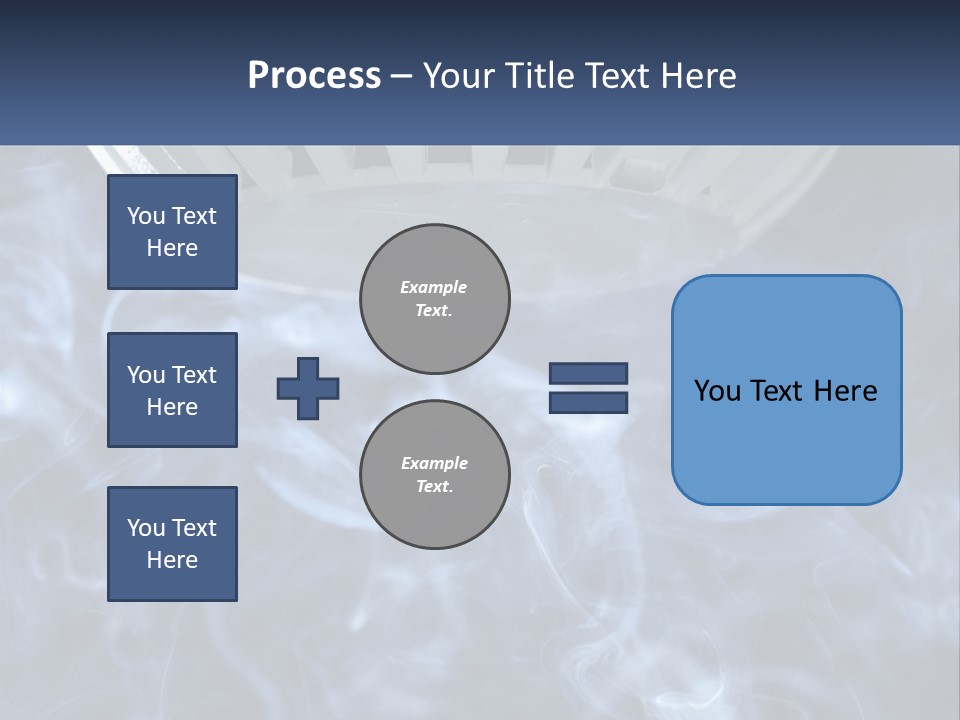 Process – Your Title Text Here

You Text Here

You Text Here

You Text Here

Example Text.

Example Text.

You Text Here